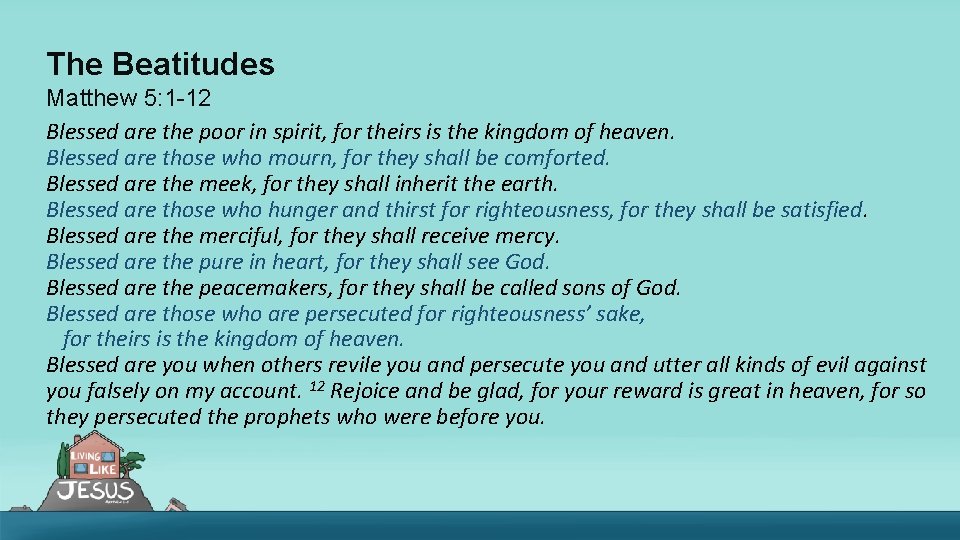 The Beatitudes
Matthew 5:1-12

Blessed are the poor in spirit, for theirs is the kingdom of heaven.
Blessed are those who mourn, for they shall be comforted.
Blessed are the meek, for they shall inherit the earth.
Blessed are those who hunger and thirst for righteousness, for they shall be satisfied.
Blessed are the merciful, for they shall receive mercy.
Blessed are the pure in heart, for they shall see God.
Blessed are the peacemakers, for they shall be called sons of God.
Blessed are those who are persecuted for righteousness' sake, for theirs is the kingdom of heaven.
Blessed are you when others revile you and persecute you and utter all kinds of evil against you falsely on my account. $^{12}$ Rejoice and be glad, for your reward is great in heaven, for so they persecuted the prophets who were before you.

LIVING LIKE JESUS